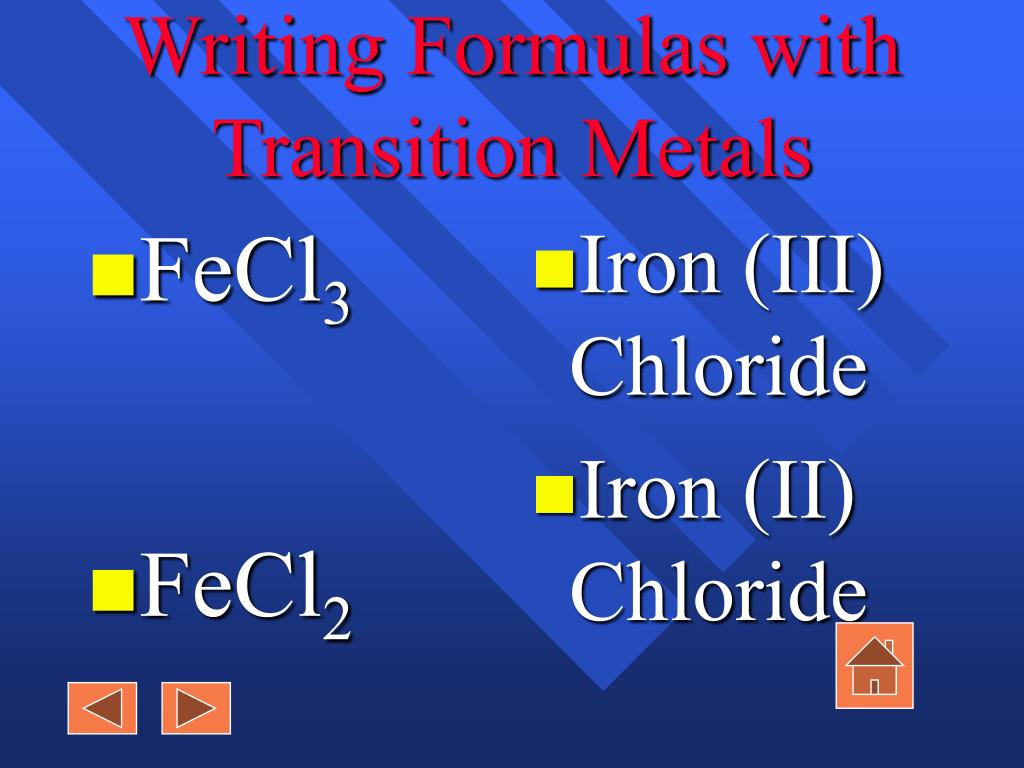 Writing Formulas with Transition Metals

- $FeCl_3$

- $FeCl_2$

- Iron (III) Chloride

- Iron (II) Chloride